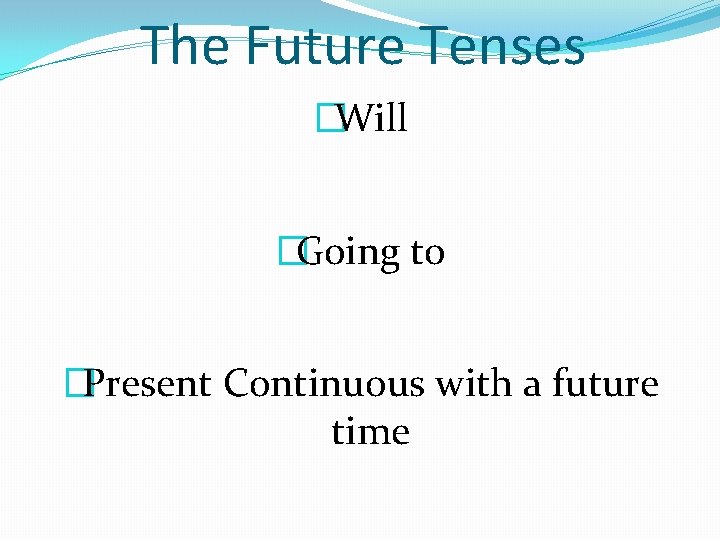 The Future Tenses

Will

Going to

Present Continuous with a future time